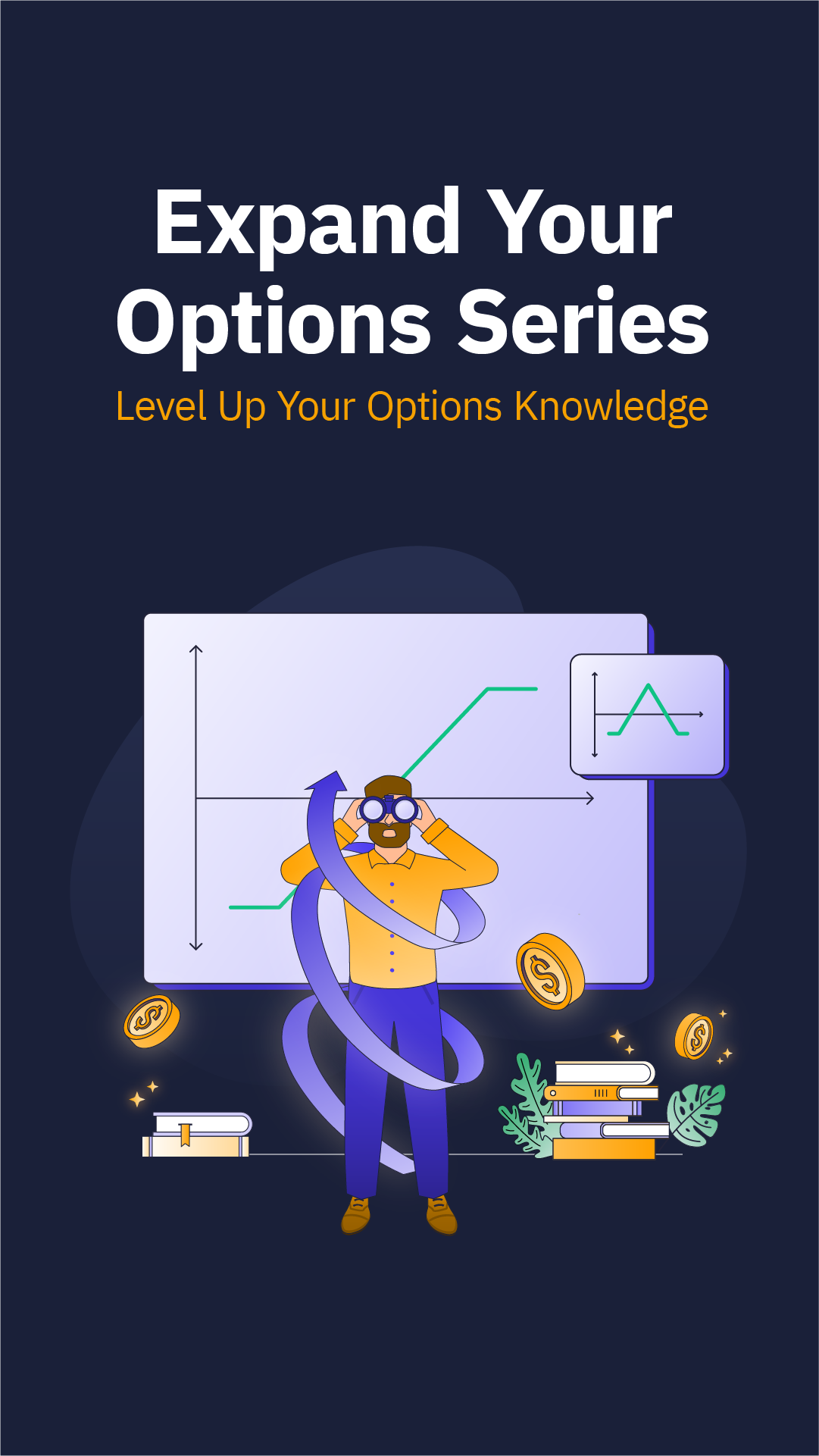 Expand Your Options Series

Level Up Your Options Knowledge